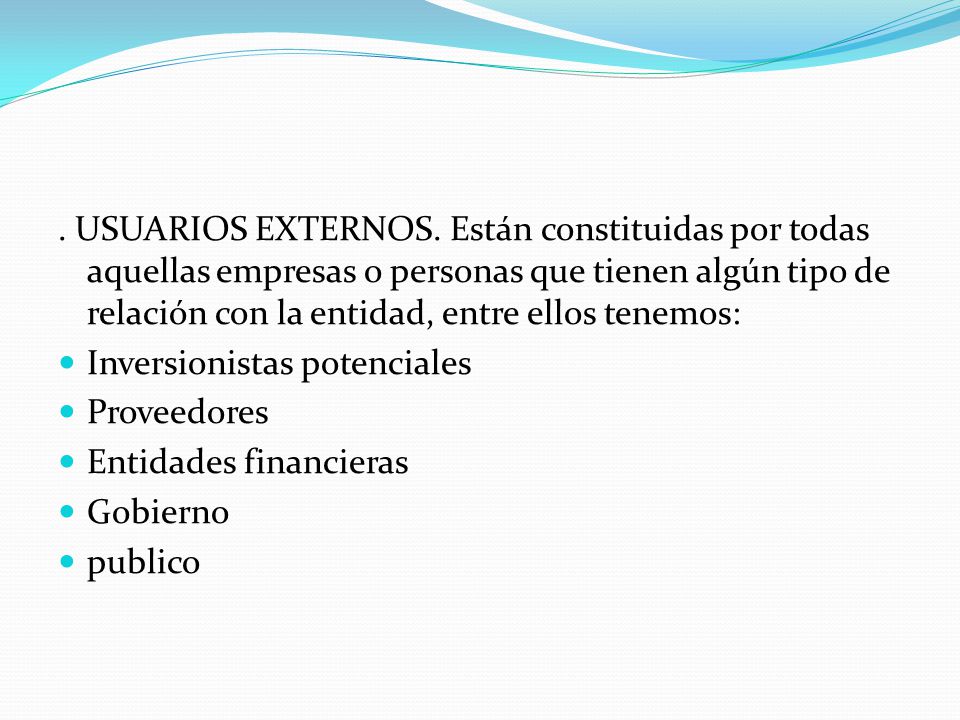 . USUARIOS EXTERNOS. Están constituidas por todas aquellas empresas o personas que tienen algún tipo de relación con la entidad, entre ellos tenemos:

- Inversionistas potenciales
- Proveedores
- Entidades financieras
- Gobierno
- publico